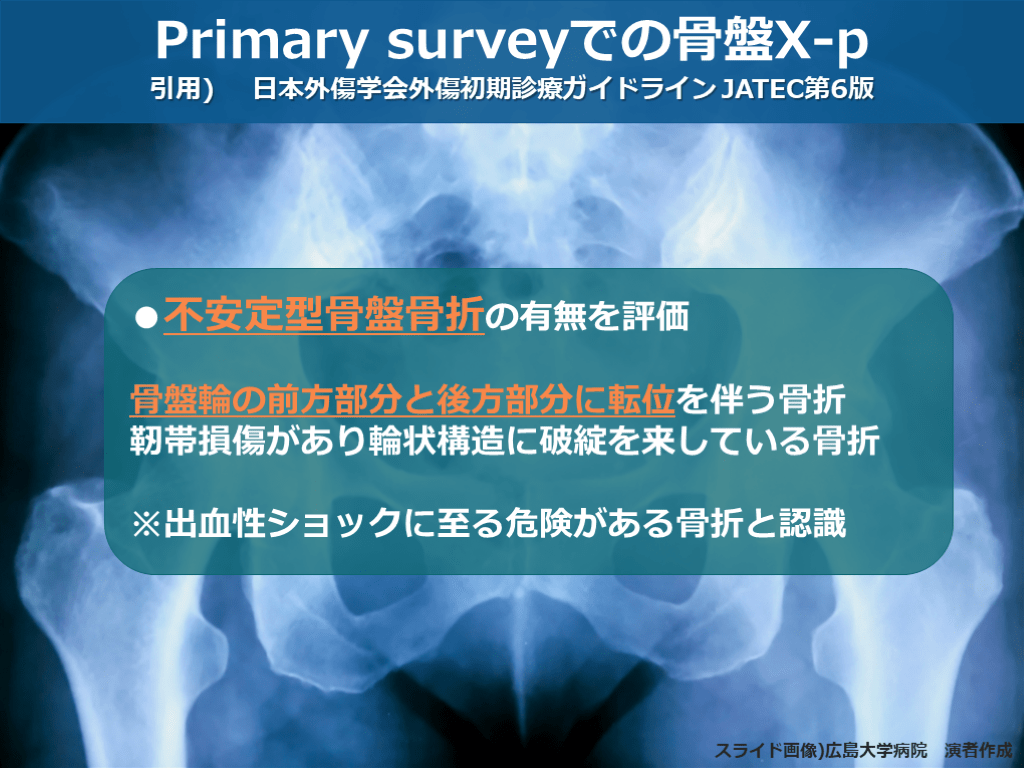 Primary surveyでの骨盤X-p

引用) 日本外傷学会外傷初期診療ガイドライン JATEC第6版

●不安定型骨盤骨折の有無を評価

骨盤輪の前方部分と後方部分に転位を伴う骨折
靭帯損傷があり輪状構造に破綻を来している骨折

※出血性ショックに至る危険がある骨折と認識

スライド画像)広島大学病院 演者作成